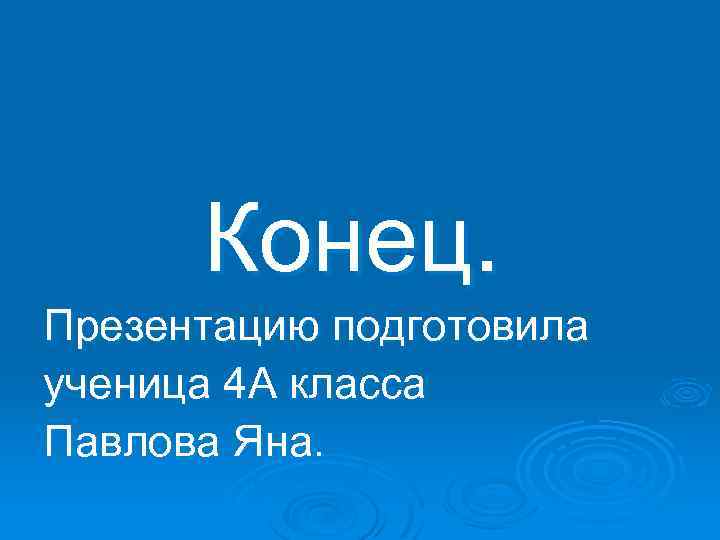 Конец.

Презентацию подготовила ученица 4А класса Павлова Яна.